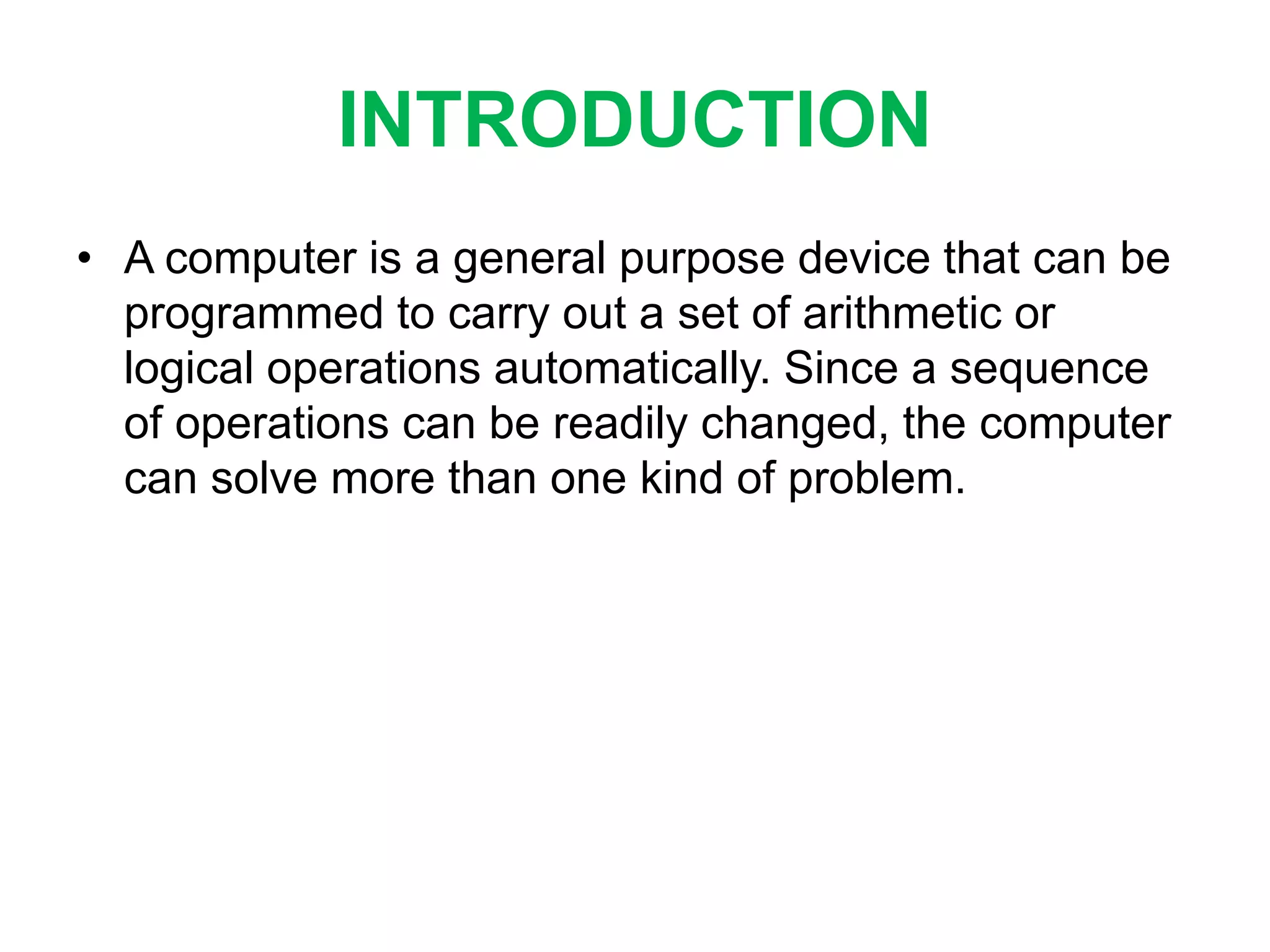 INTRODUCTION

• A computer is a general purpose device that can be programmed to carry out a set of arithmetic or logical operations automatically. Since a sequence of operations can be readily changed, the computer can solve more than one kind of problem.